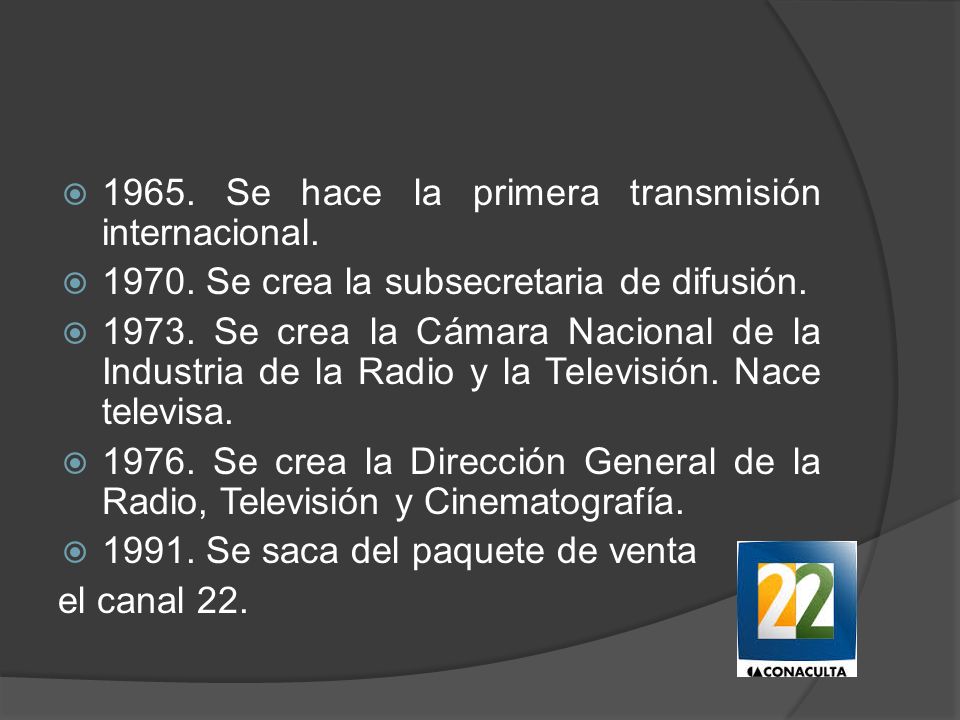 1965. Se hace la primera transmisión internacional.

1970. Se crea la subsecretaria de difusión.

1973. Se crea la Cámara Nacional de la Industria de la Radio y la Televisión. Nace televisa.

1976. Se crea la Dirección General de la Radio, Televisión y Cinematografía.

1991. Se saca del paquete de venta
el canal 22.

22

CONACULTA